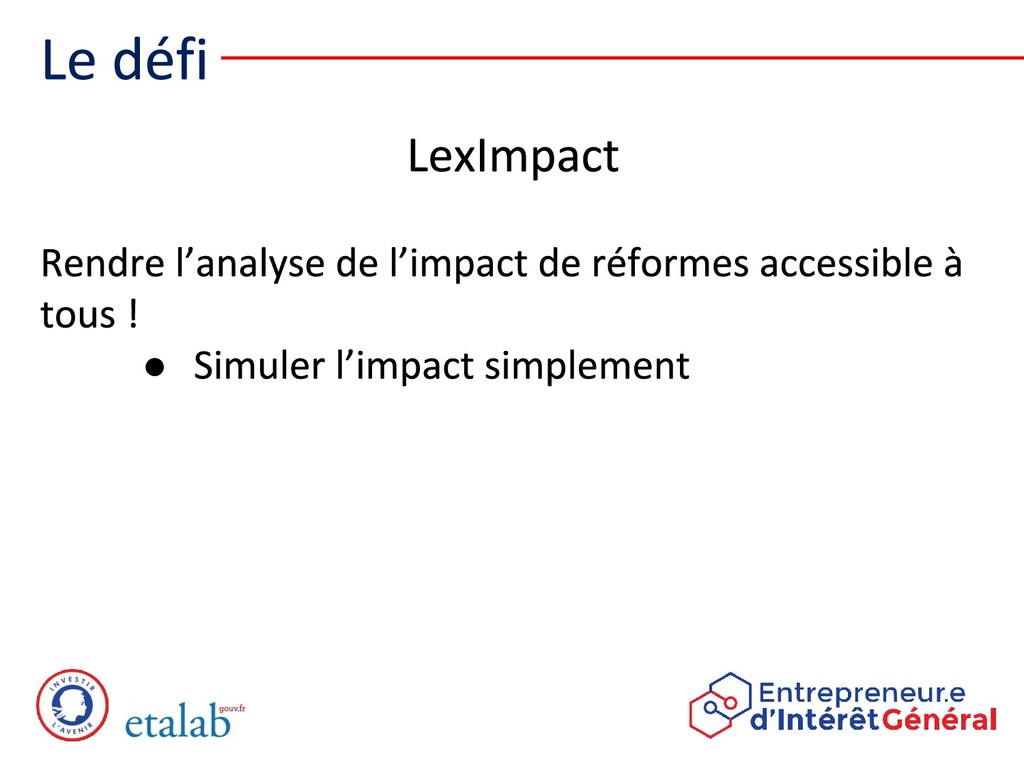 Le défi

LexImpact

Rendre l’analyse de l’impact de réformes accessible à tous !

● Simuler l’impact simplement

INVESTIR L'AVENIR

etalab gouv.fr

Entrepreneur.e d’Intérêt Général